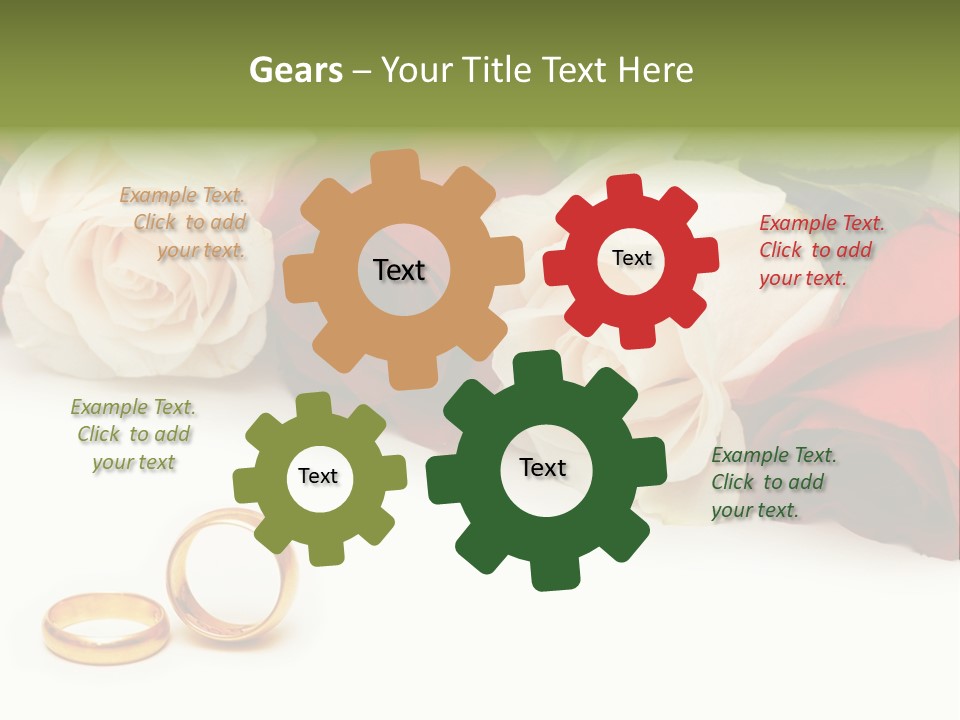 Gears – Your Title Text Here

Example Text. Click to add your text.

Text

Text

Example Text. Click to add your text.

Example Text. Click to add your text

Text

Text

Example Text. Click to add your text.